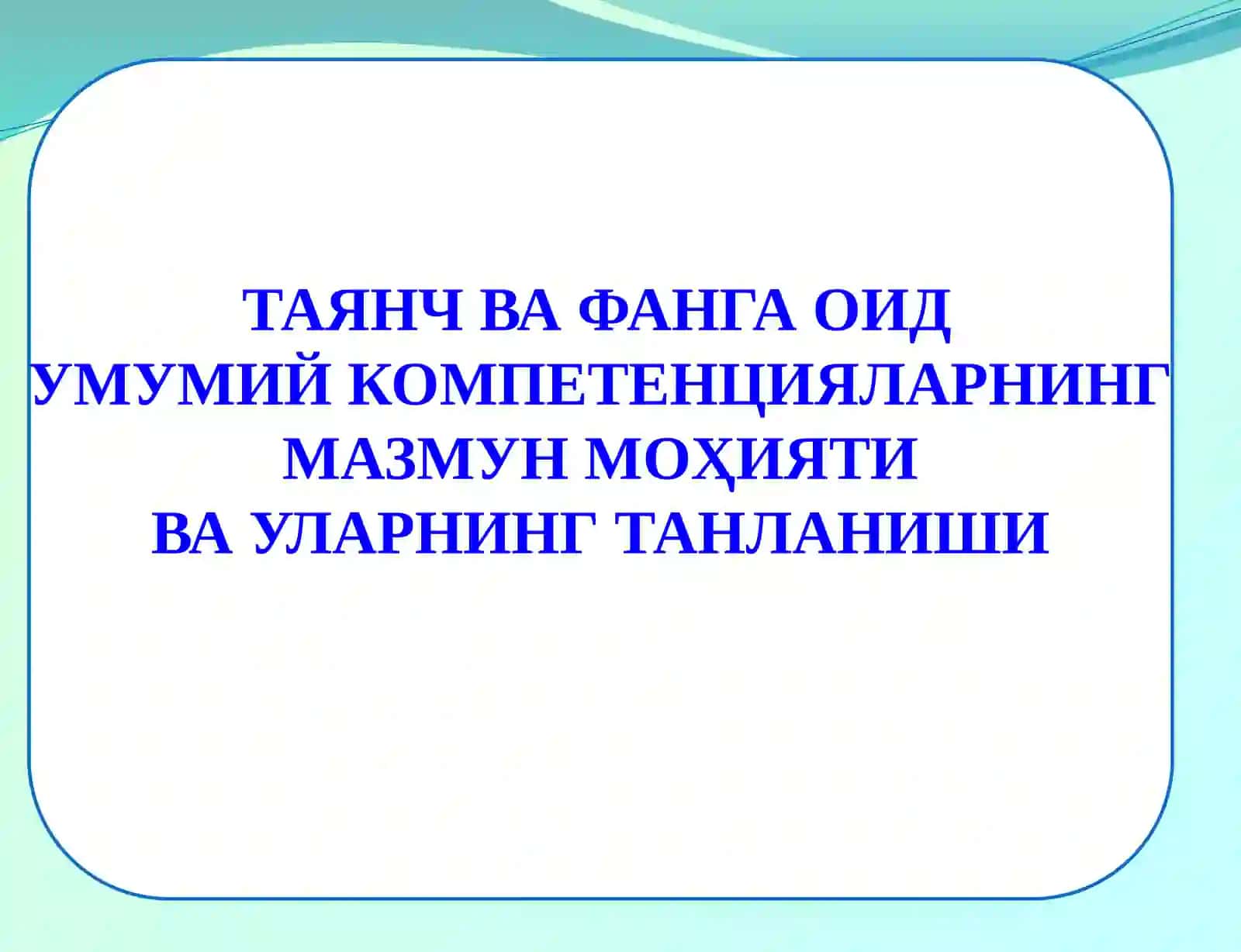 ТАЯНЧ ВА ФАНГА ОИД
УМУМИЙ КОМПЕТЕНЦИЯЛАРНИНГ
МАЗМУН МОҲИЯТИ
ВА УЛАРНИНГ ТАНЛАНИШИ